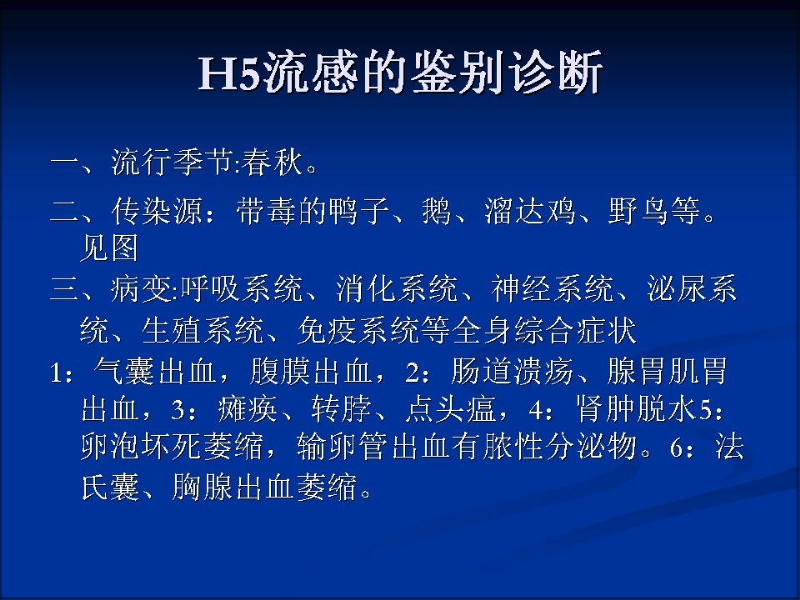 H5流感的鉴别诊断

一、流行季节:春秋。

二、传染源：带毒的鸭子、鹅、溜达鸡、野鸟等。见图

三、病变:呼吸系统、消化系统、神经系统、泌尿系统、生殖系统、免疫系统等全身综合症状

1：气囊出血，腹膜出血，2：肠道溃疡、腺胃肌胃出血，3：瘫痪、转脖、点头瘟，4：肾肿脱水5：卵泡坏死萎缩，输卵管出血有脓性分泌物。6：法氏囊、胸腺出血萎缩。